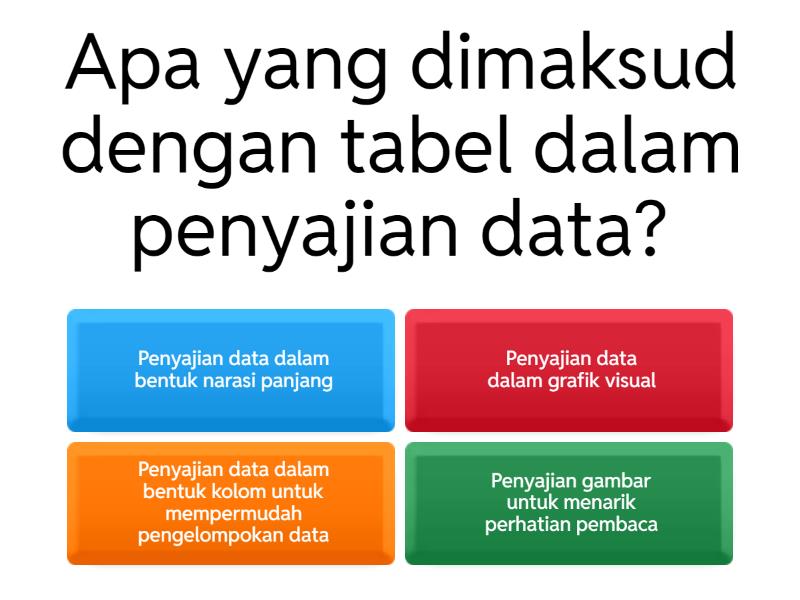 Apa yang dimaksud dengan tabel dalam penyajian data?

Penyajian data dalam bentuk narasi panjang

Penyajian data dalam grafik visual

Penyajian data dalam bentuk kolom untuk mempermudah pengelompokan data

Penyajian gambar untuk menarik perhatian pembaca